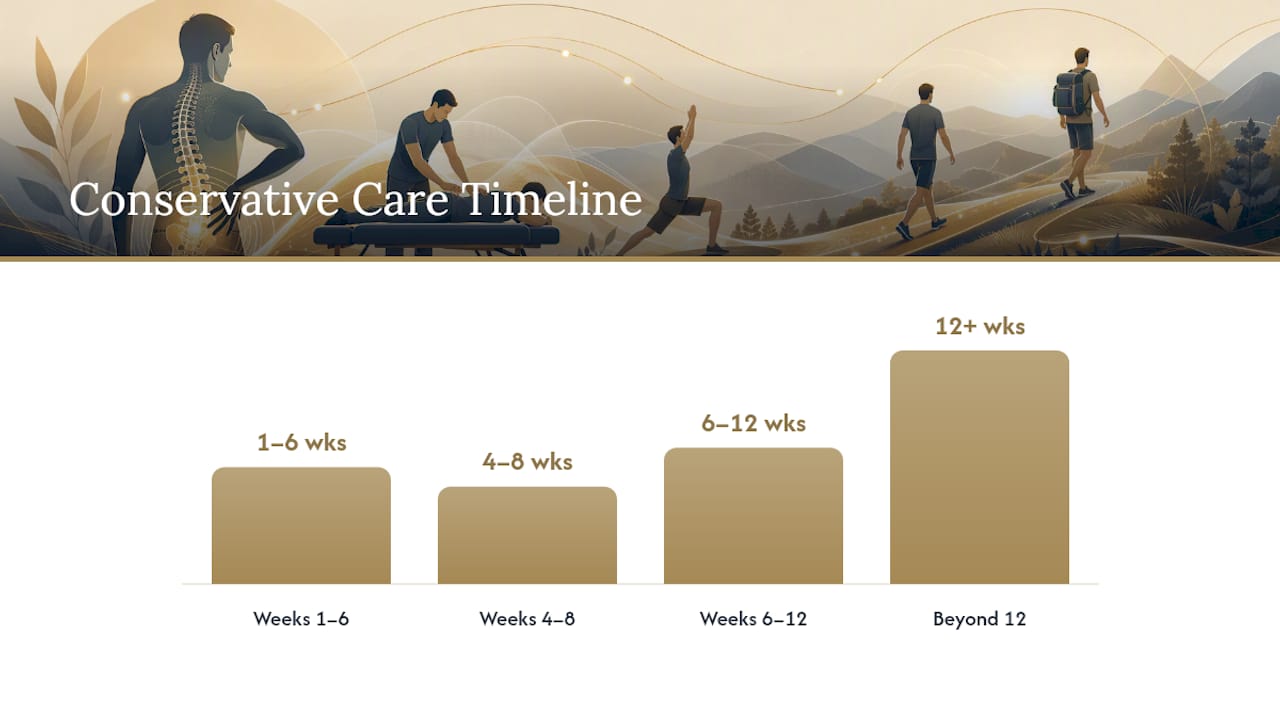 Conservative Care Timeline

1–6 wks

4–8 wks

6–12 wks

12+ wks

Weeks 1–6

Weeks 4–8

Weeks 6–12

Beyond 12